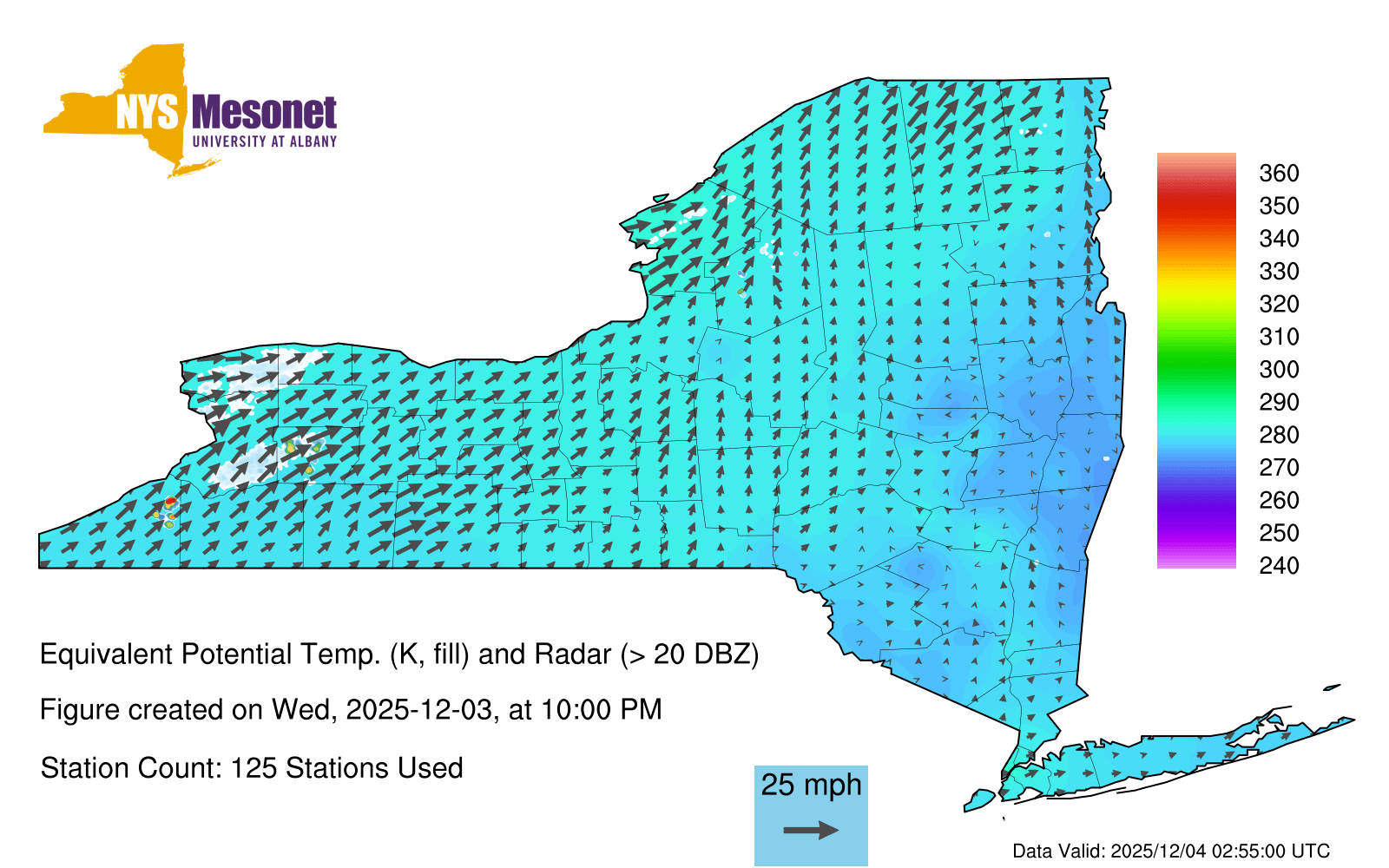 NYS Mesonet
UNIVERSITY AT ALBANY

360
350
340
330
320
310
300
290
280
270
260
250
240

Equivalent Potential Temp. (K, fill) and Radar (> 20 DBZ)

Figure created on Wed, 2025-12-03, at 10:00 PM

Station Count: 125 Stations Used

25 mph

Data Valid: 2025/12/04 02:55:00 UTC